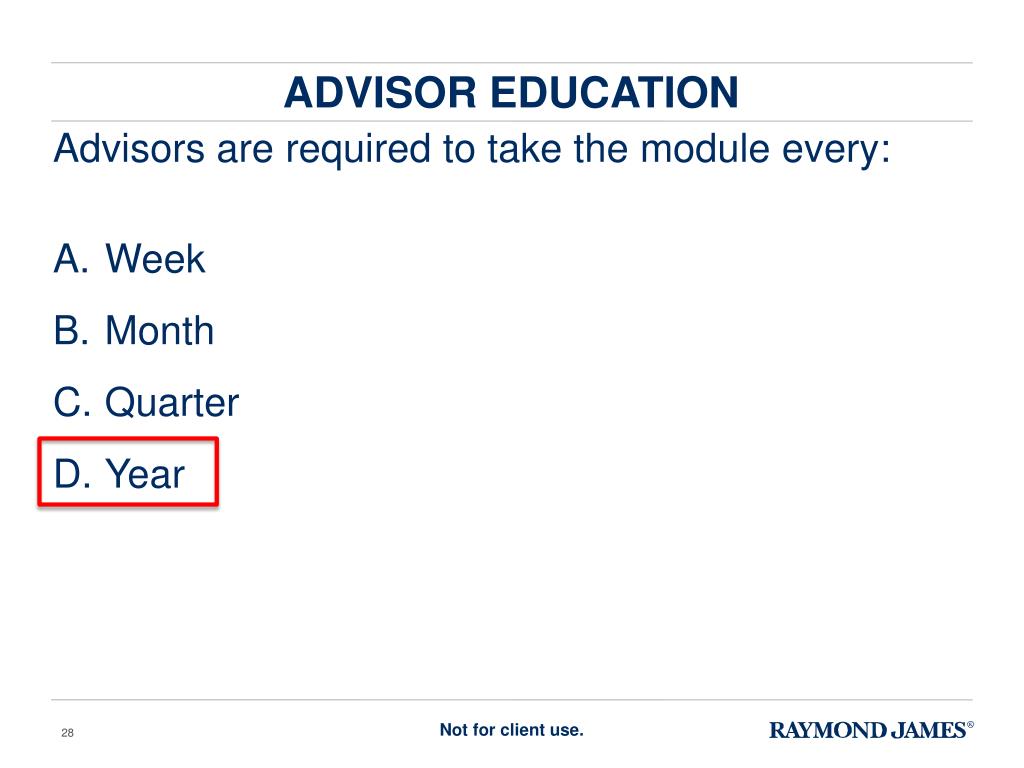 ADVISOR EDUCATION

Advisors are required to take the module every:

A. Week

B. Month

C. Quarter

D. Year

28

Not for client use.

RAYMOND JAMES®